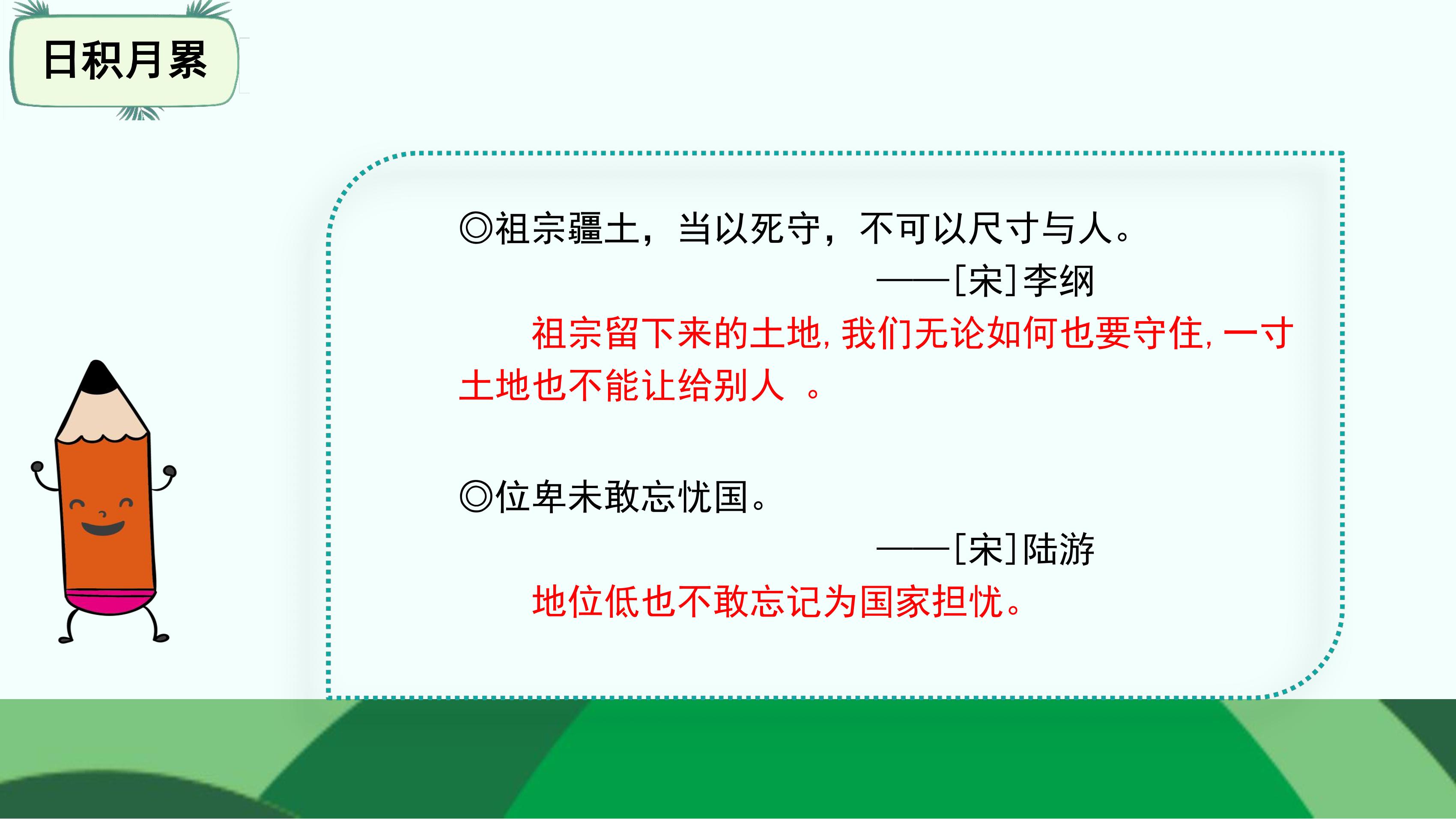 日积月累

◎祖宗疆土，当以死守，不可以尺寸与人。

——[宋]李纲

祖宗留下来的土地，我们无论如何也要守住，一寸土地也不能让给别人。

◎位卑未敢忘忧国。

——[宋]陆游

地位低也不敢忘记为国家担忧。